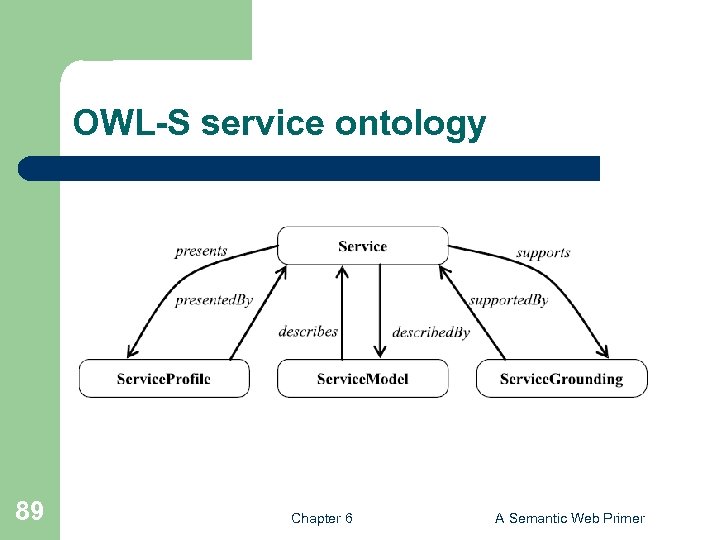 OWL-S service ontology

Service

presents

supports

presentedBy

supportedBy

describes

describedBy

ServiceProfile

ServiceModel

ServiceGrounding

89

Chapter 6

A Semantic Web Primer